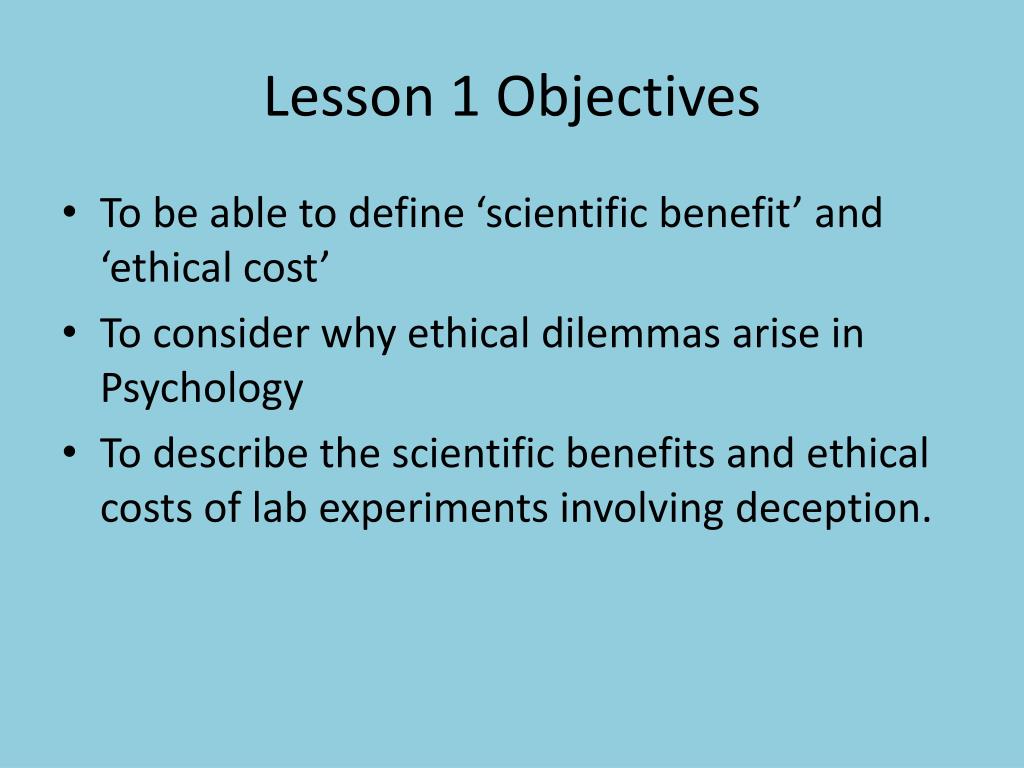 Lesson 1 Objectives

• To be able to define ‘scientific benefit’ and ‘ethical cost’
• To consider why ethical dilemmas arise in Psychology
• To describe the scientific benefits and ethical costs of lab experiments involving deception.